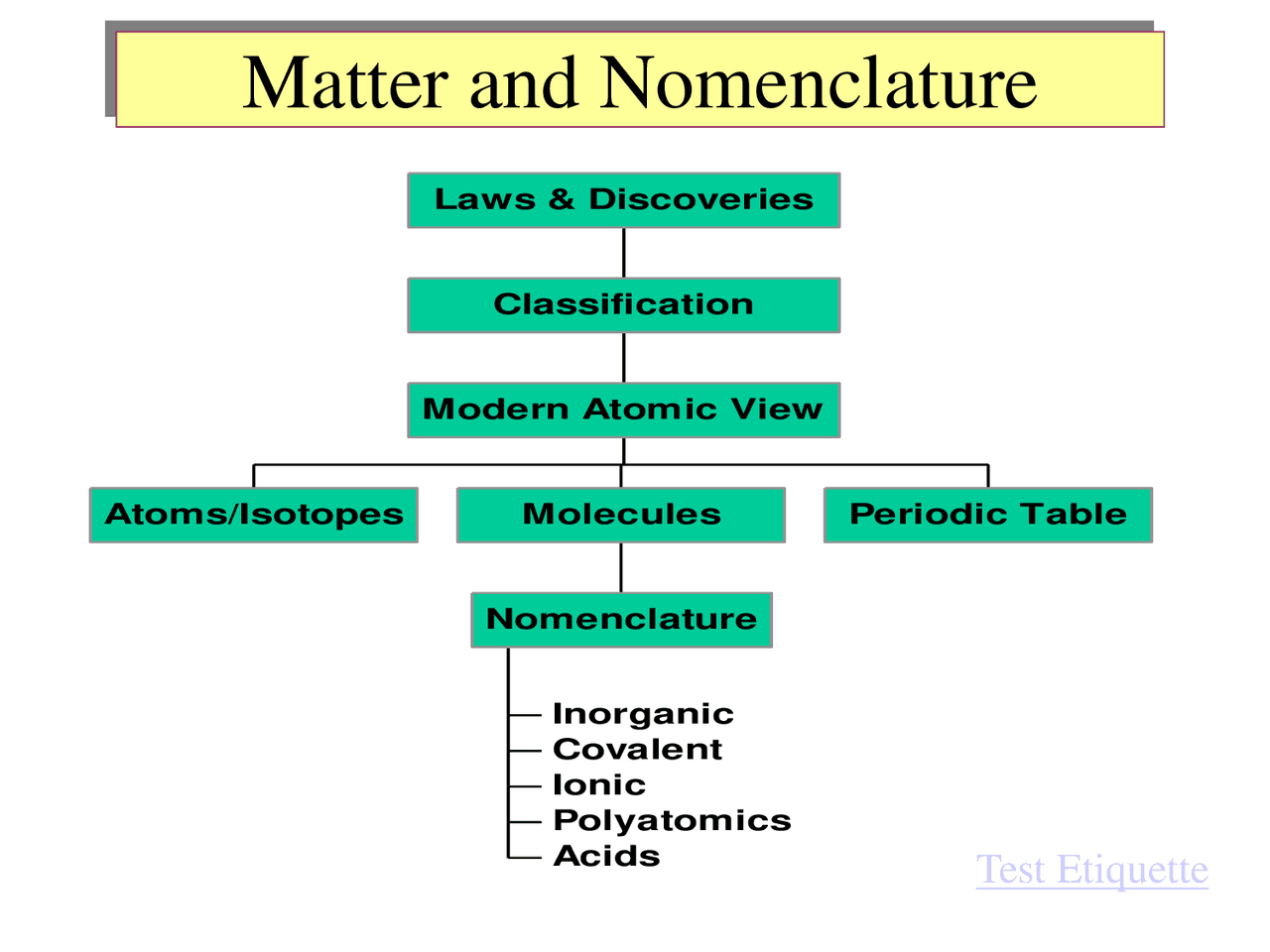 Matter and Nomenclature

Laws & Discoveries

Classification

Modern Atomic View

Atoms/Isotopes

Molecules

Periodic Table

Nomenclature

Inorganic
Covalent
Ionic
Polyatomics
Acids

Test Etiquette